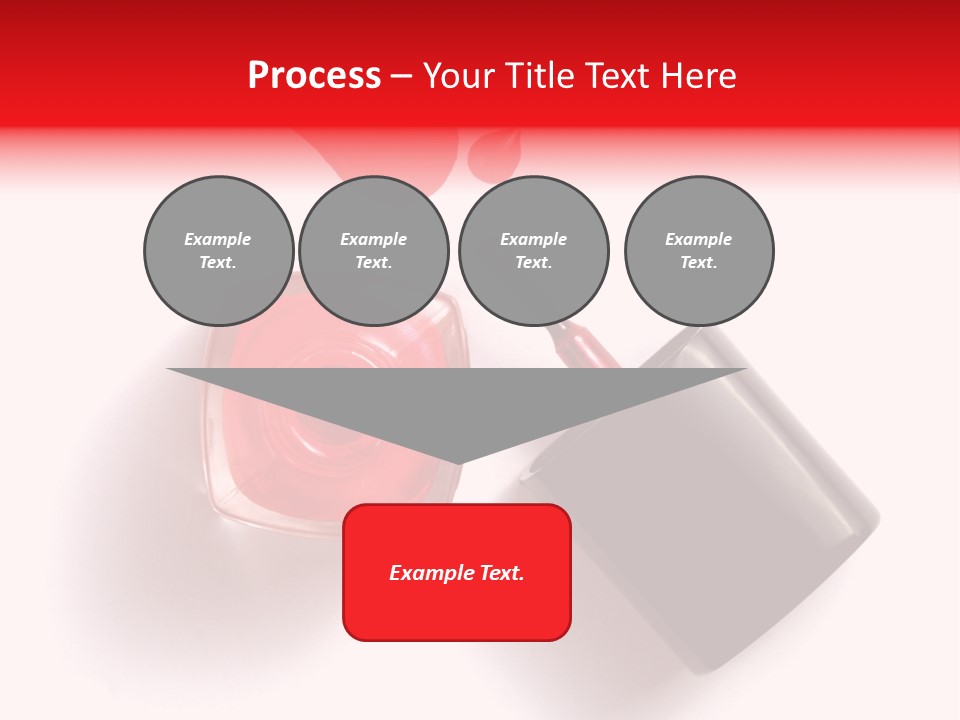 Process – Your Title Text Here

Example Text.

Example Text.

Example Text.

Example Text.

Example Text.